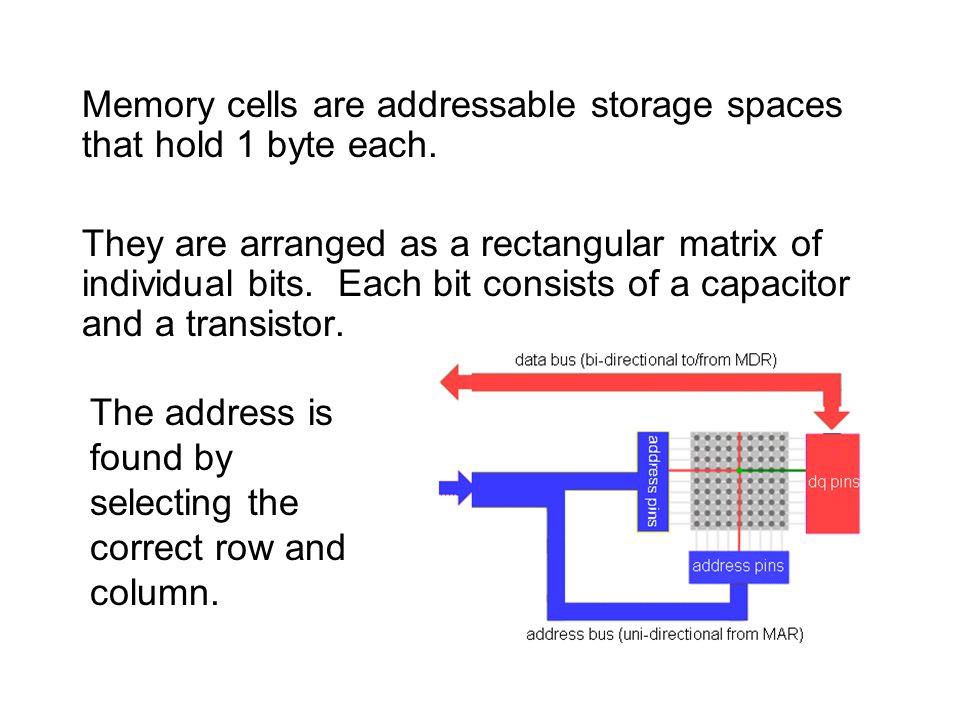 Memory cells are addressable storage spaces that hold 1 byte each.

They are arranged as a rectangular matrix of individual bits. Each bit consists of a capacitor and a transistor.

The address is found by selecting the correct row and column.

data bus (bi-directional to/from MDR)

address pins

dq pins

address pins

address bus (uni-directional from MAR)